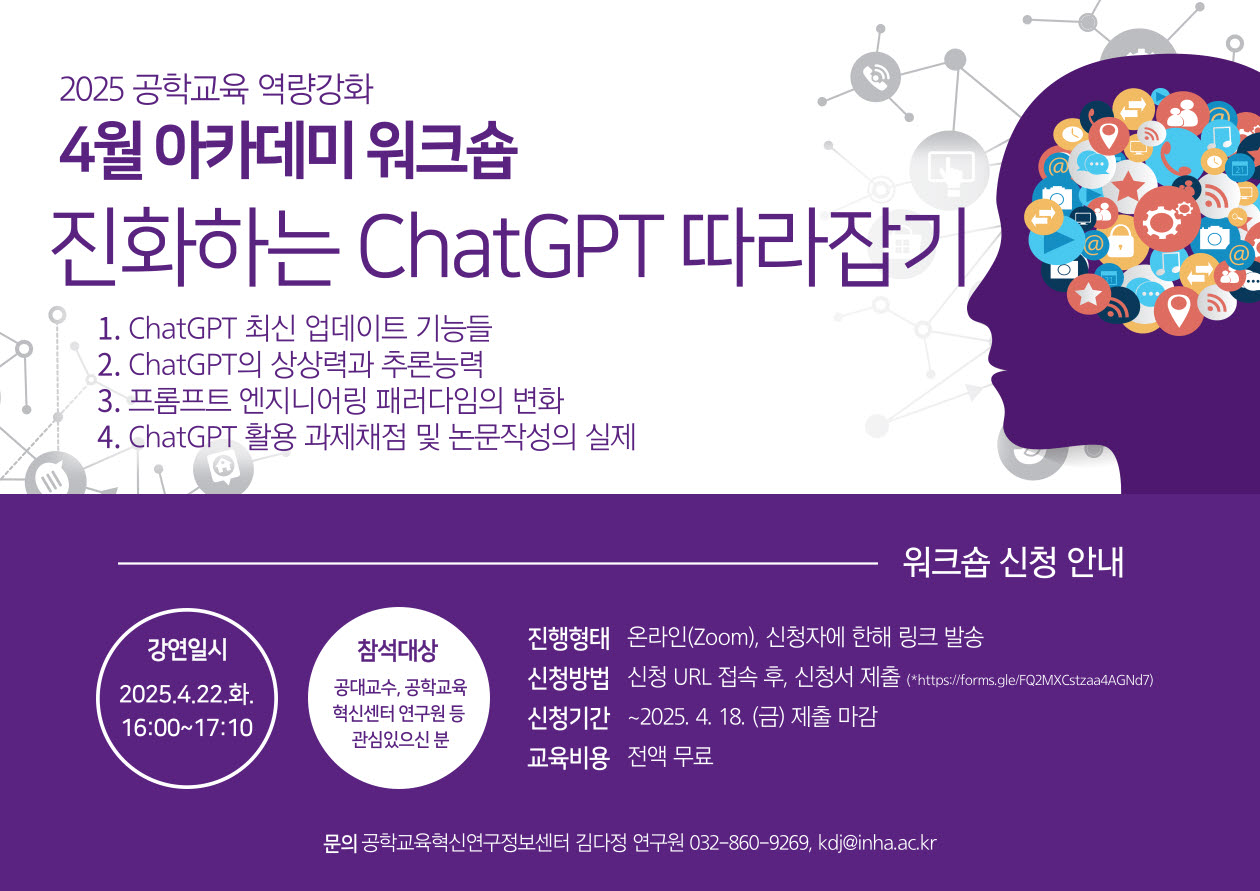 2025 공학교육 역량강화

4월 아카데미 워크숍

진화하는 ChatGPT 따라잡기

1. ChatGPT 최신 업데이트 기능들
2. ChatGPT의 상상력과 추론능력
3. 프롬프트 엔지니어링 패러다임의 변화
4. ChatGPT 활용 과제채점 및 논문작성의 실제

워크숍 신청 안내

강연일시
2025.4.22.화.
16:00~17:10

참석대상
공대교수, 공학교육 혁신센터 연구원 등 관심있으신 분

진행형태 온라인(Zoom), 신청자에 한해 링크 발송
신청방법 신청 URL 접속 후, 신청서 제출 (*https://forms.gle/FQ2MXCstzaa4AGNd7)
신청기간 ~2025. 4. 18. (금) 제출 마감
교육비용 전액 무료

문의 공학교육혁신연구정보센터 김다정 연구원 032-860-9269, kdj@inha.ac.kr